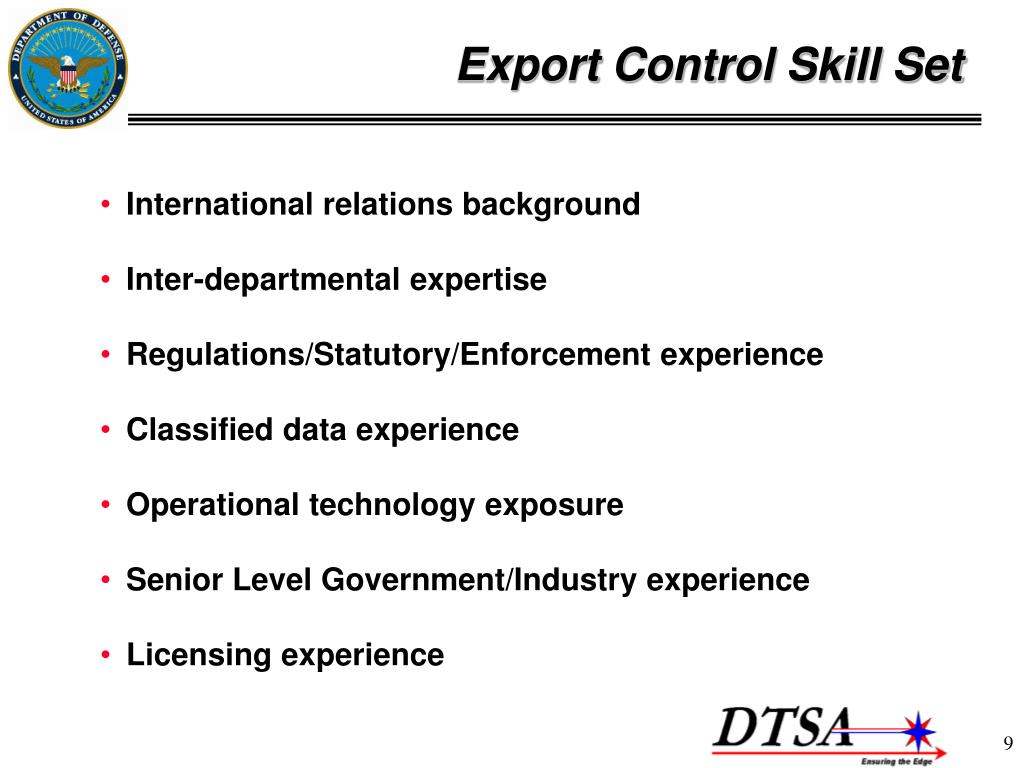 DEPARTMENT OF DEFENSE
UNITED STATES OF AMERICA

Export Control Skill Set

• International relations background
• Inter-departmental expertise
• Regulations/Statutory/Enforcement experience
• Classified data experience
• Operational technology exposure
• Senior Level Government/Industry experience
• Licensing experience

DTSA
Ensuring the Edge

9